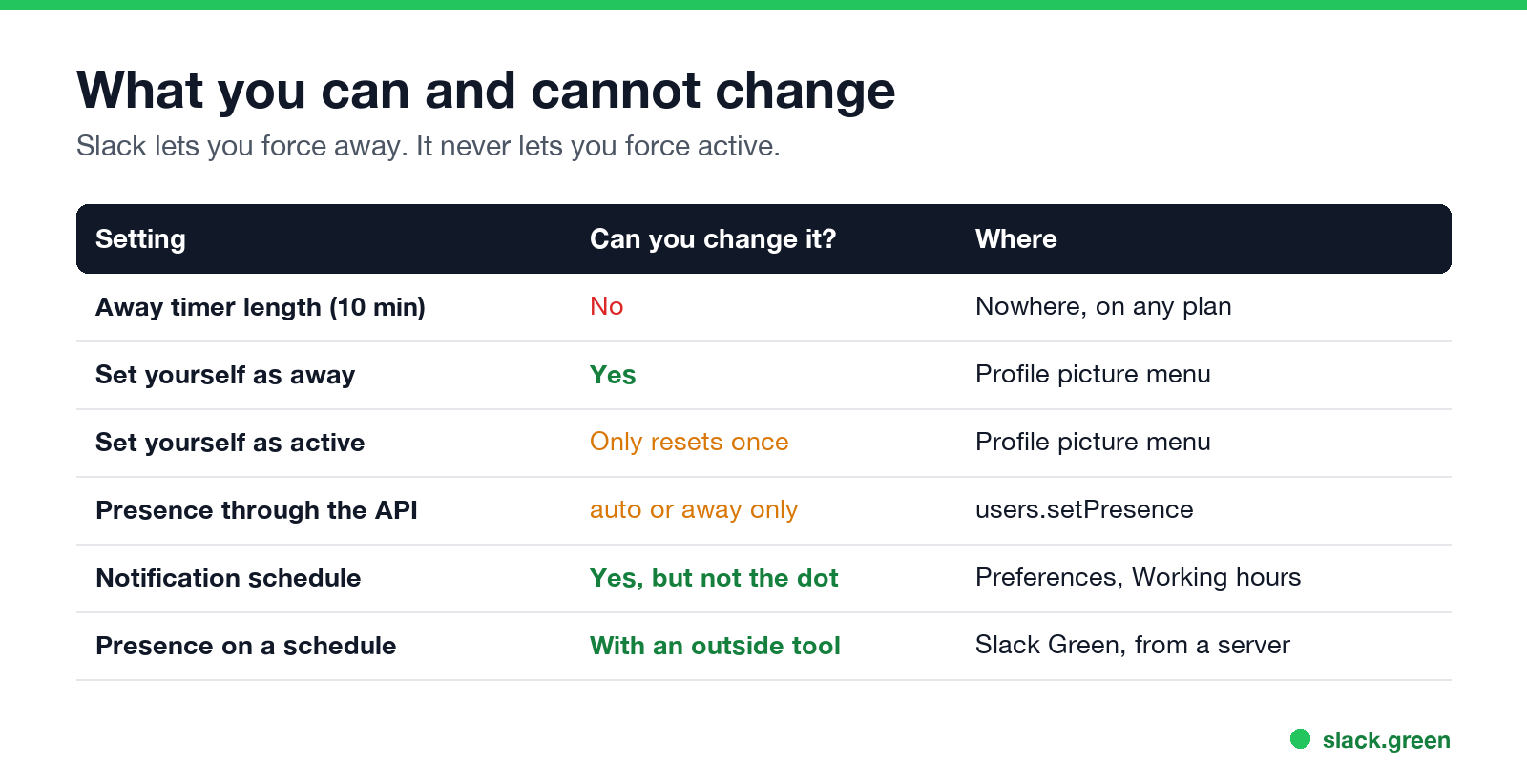 What you can and cannot change

Slack lets you force away. It never lets you force active.

| Setting | Can you change it? | Where |
|---|---|---|
| Away timer length (10 min) | No | Nowhere, on any plan |
| Set yourself as away | Yes | Profile picture menu |
| Set yourself as active | Only resets once | Profile picture menu |
| Presence through the API | auto or away only | users.setPresence |
| Notification schedule | Yes, but not the dot | Preferences, Working hours |
| Presence on a schedule | With an outside tool | Slack Green, from a server |

slack.green